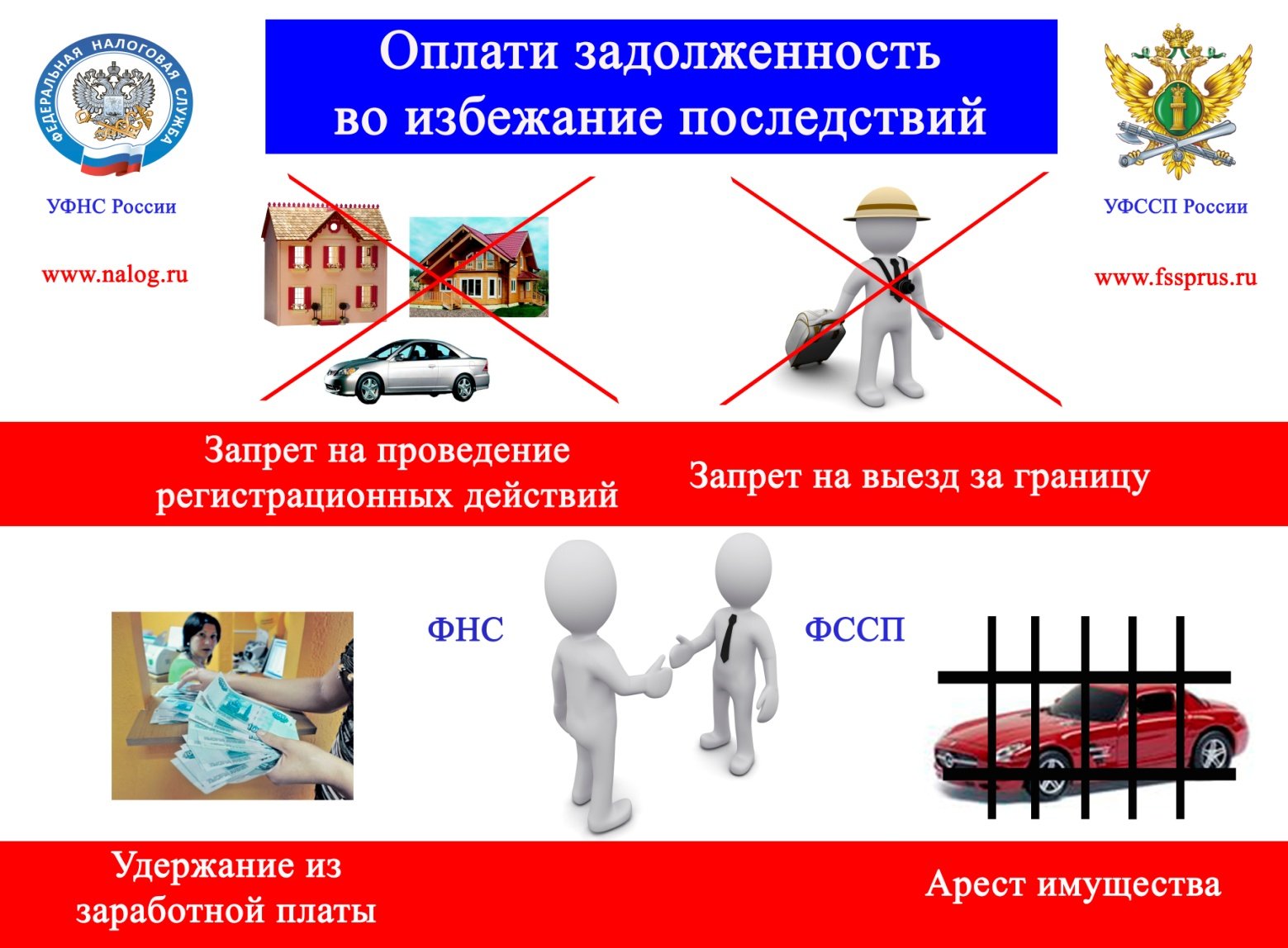 ФЕДЕРАЛЬНАЯ НАЛОГОВАЯ СЛУЖБА

УФНС России

www.nalog.ru

Оплати задолженность во избежание последствий

УФССП России

www.fssprus.ru

Запрет на проведение регистрационных действий

Запрет на выезд за границу

ФНС

ФССП

Удержание из заработной платы

Арест имущества